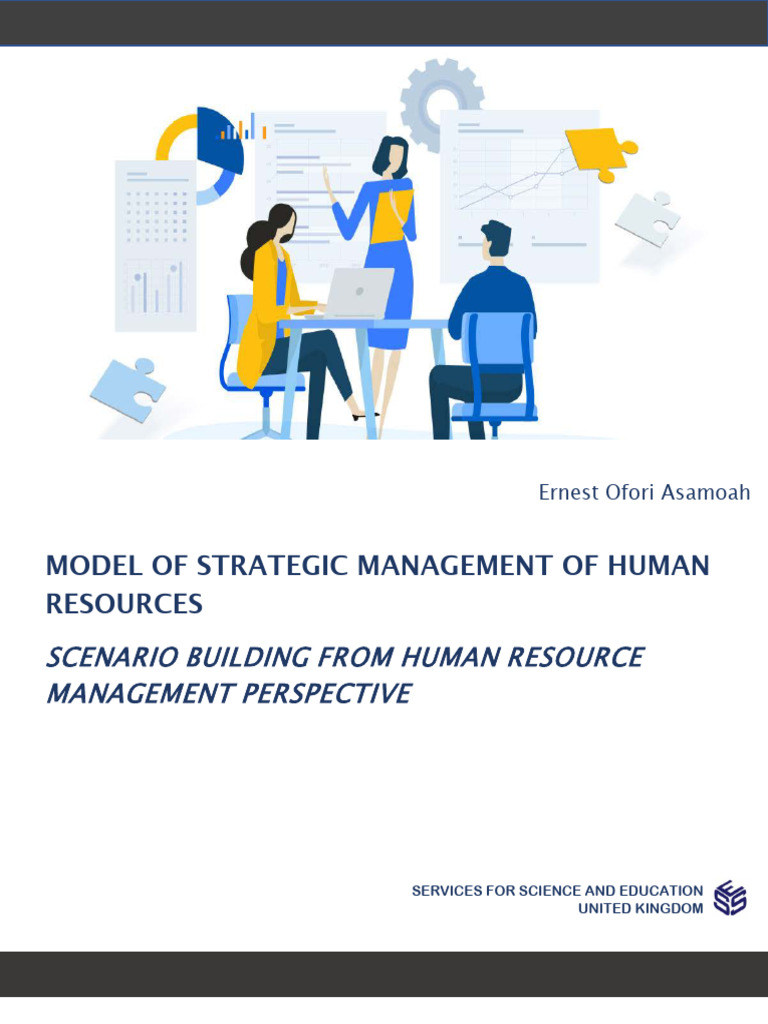 Ernest Ofori Asamoah

MODEL OF STRATEGIC MANAGEMENT OF HUMAN RESOURCES

SCENARIO BUILDING FROM HUMAN RESOURCE MANAGEMENT PERSPECTIVE

SERVICES FOR SCIENCE AND EDUCATION
UNITED KINGDOM